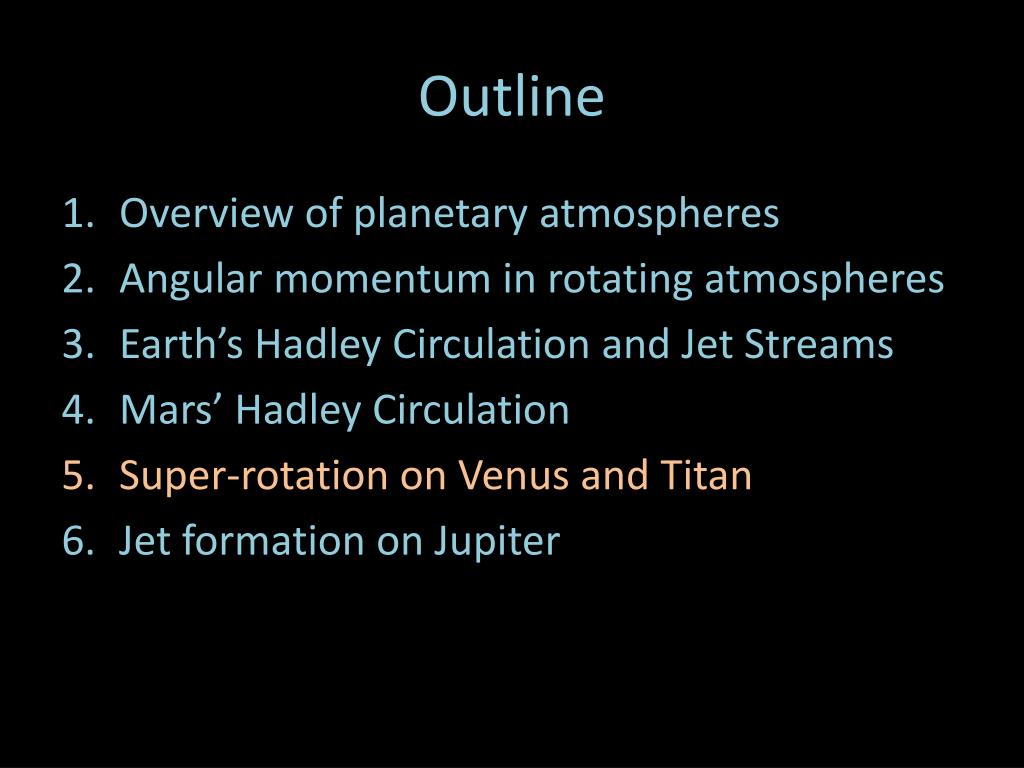 Outline

1. Overview of planetary atmospheres
2. Angular momentum in rotating atmospheres
3. Earth’s Hadley Circulation and Jet Streams
4. Mars’ Hadley Circulation
5. Super-rotation on Venus and Titan
6. Jet formation on Jupiter